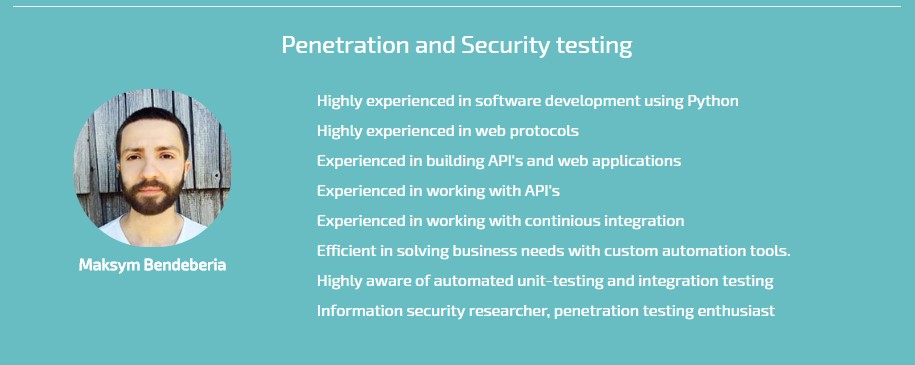 Penetration and Security testing

Maksym Bendeberia

Highly experienced in software development using Python
Highly experienced in web protocols
Experienced in building API's and web applications
Experienced in working with API's
Experienced in working with continious integration
Efficient in solving business needs with custom automation tools.
Highly aware of automated unit-testing and integration testing
Information security researcher, penetration testing enthusiast